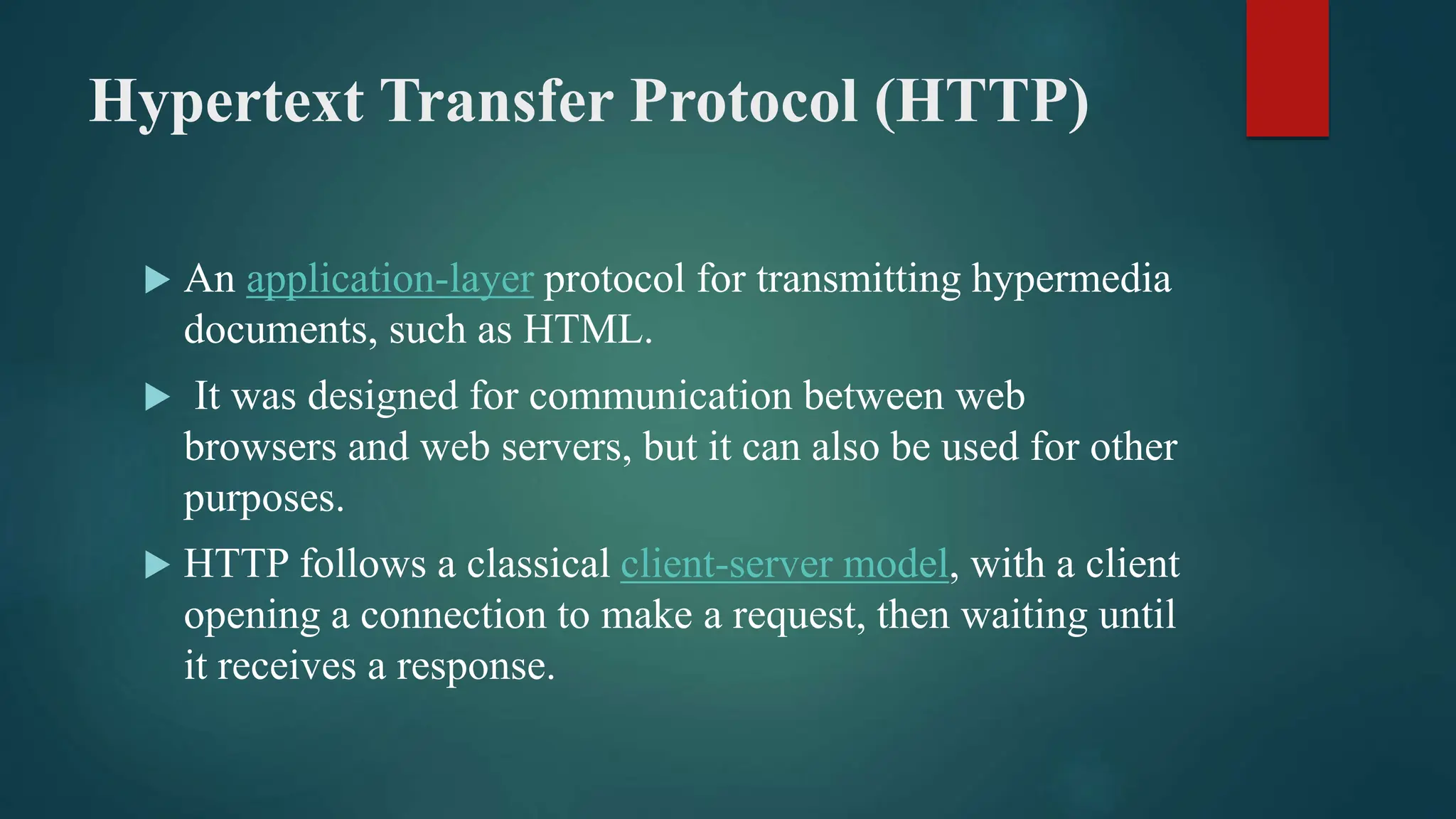 Hypertext Transfer Protocol (HTTP)

An application-layer protocol for transmitting hypermedia documents, such as HTML.

It was designed for communication between web browsers and web servers, but it can also be used for other purposes.

HTTP follows a classical client-server model, with a client opening a connection to make a request, then waiting until it receives a response.